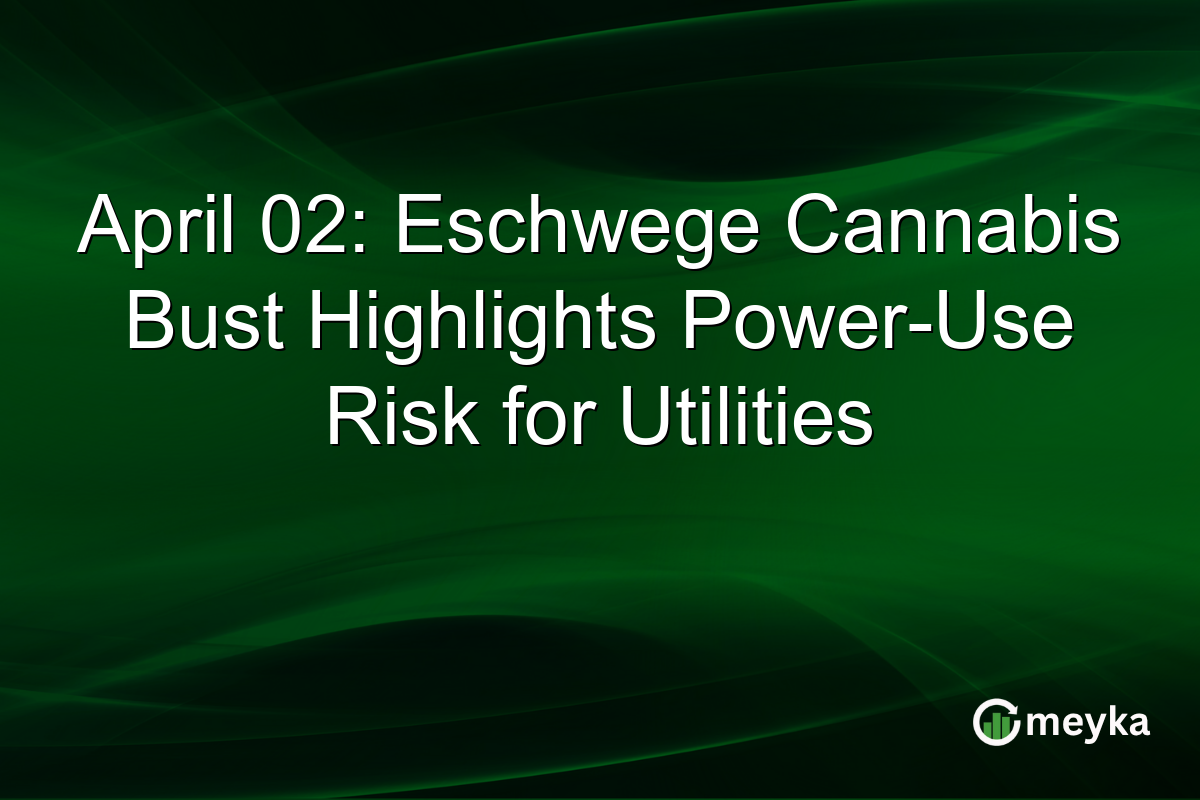 April 02: Eschwege Cannabis Bust Highlights Power-Use Risk for Utilities

meyka